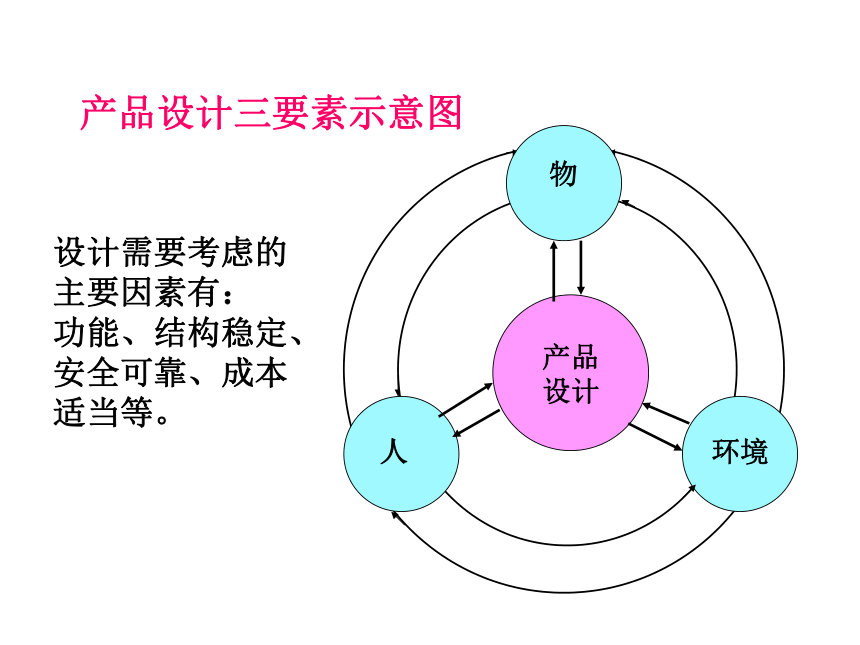 产品设计三要素示意图

设计需要考虑的主要因素有：功能、结构稳定、安全可靠、成本适当等。

物

产品设计

人

环境